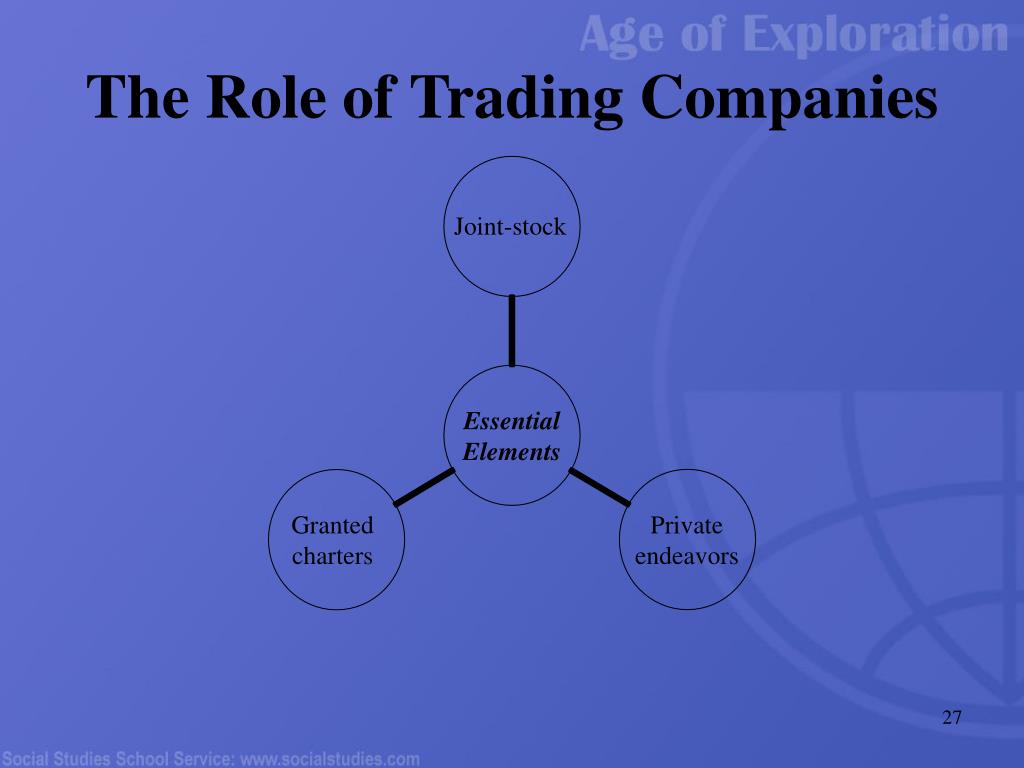 Age of Exploration

The Role of Trading Companies

Joint-stock

Essential Elements

Granted charters

Private endeavors

27

Social Studies School Service: www.socialstudies.com